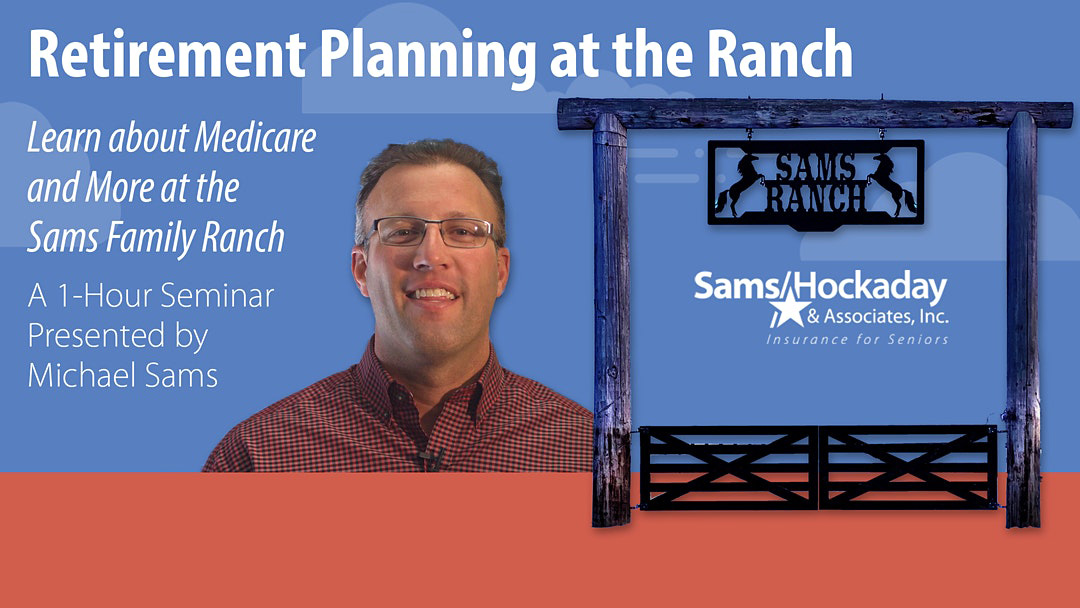 Retirement Planning at the Ranch

Learn about Medicare and More at the Sams Family Ranch

A 1-Hour Seminar Presented by Michael Sams

SAMS RANCH

Sams/Hockaday & Associates, Inc.
Insurance for Seniors